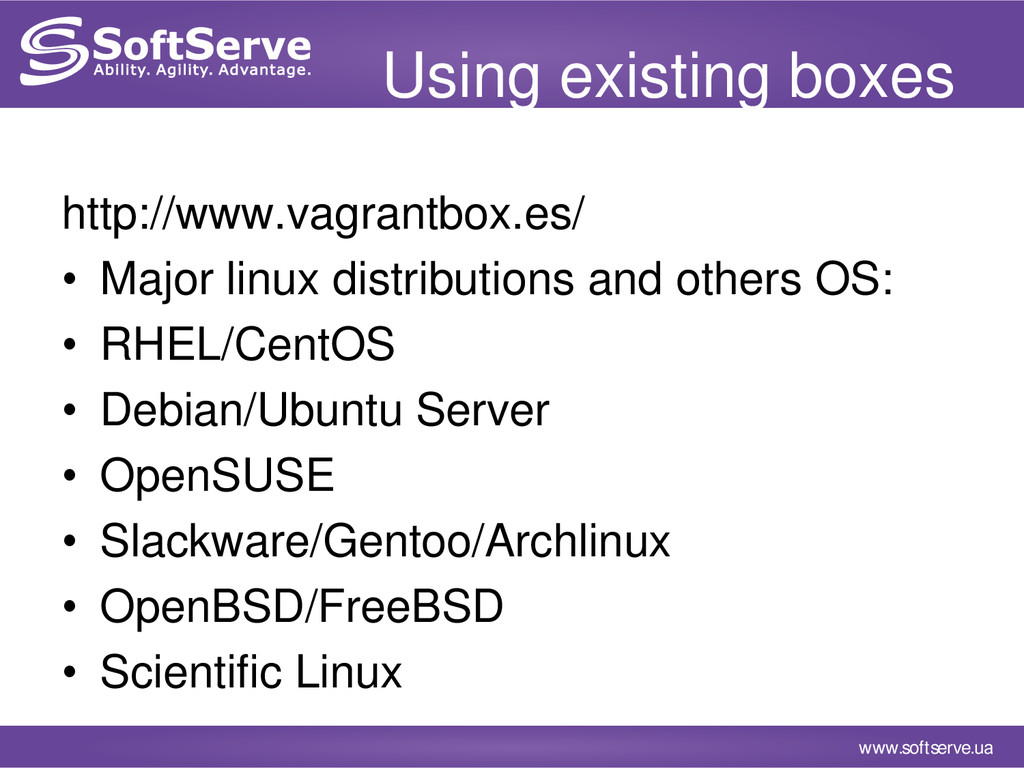 SoftServe
Ability. Agility. Advantage.

Using existing boxes

http://www.vagrantbox.es/
• Major linux distributions and others OS:
• RHEL/CentOS
• Debian/Ubuntu Server
• OpenSUSE
• Slackware/Gentoo/Archlinux
• OpenBSD/FreeBSD
• Scientific Linux

www.softserve.ua